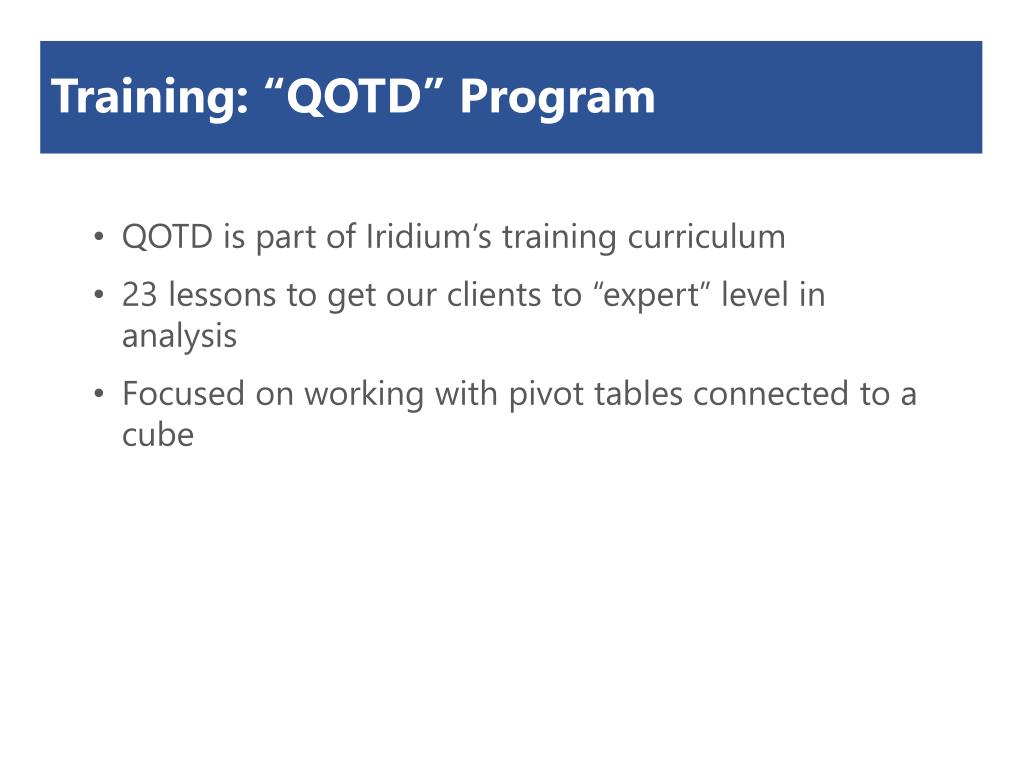 Training: “QOTD” Program

• QOTD is part of Iridium’s training curriculum
• 23 lessons to get our clients to “expert” level in analysis
• Focused on working with pivot tables connected to a cube